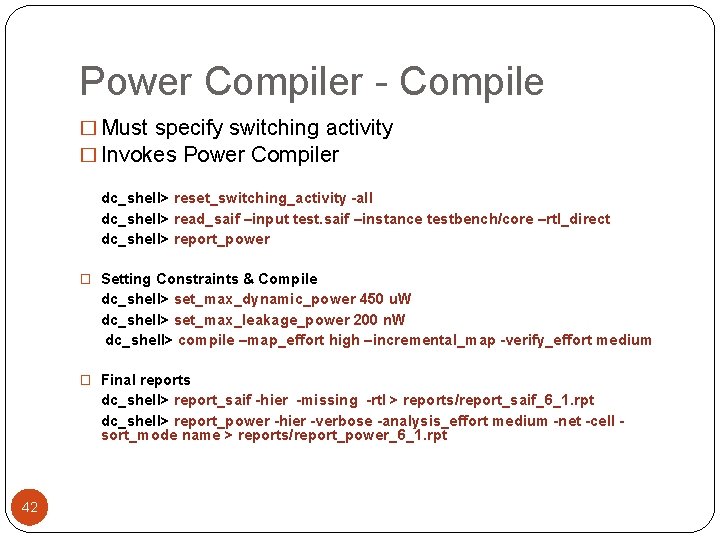 Power Compiler - Compile

☐ Must specify switching activity
☐ Invokes Power Compiler

dc_shell> reset_switching_activity -all
dc_shell> read_saif –input test.saif –instance testbench/core –rtl_direct
dc_shell> report_power

☐ Setting Constraints & Compile
dc_shell> set_max_dynamic_power 450 uW
dc_shell> set_max_leakage_power 200 nW
dc_shell> compile –map_effort high –incremental_map -verify_effort medium

☐ Final reports
dc_shell> report_saif -hier -missing -rtl > reports/report_saif_6_1.rpt
dc_shell> report_power -hier -verbose -analysis_effort medium -net -cell -sort_mode name > reports/report_power_6_1.rpt

42